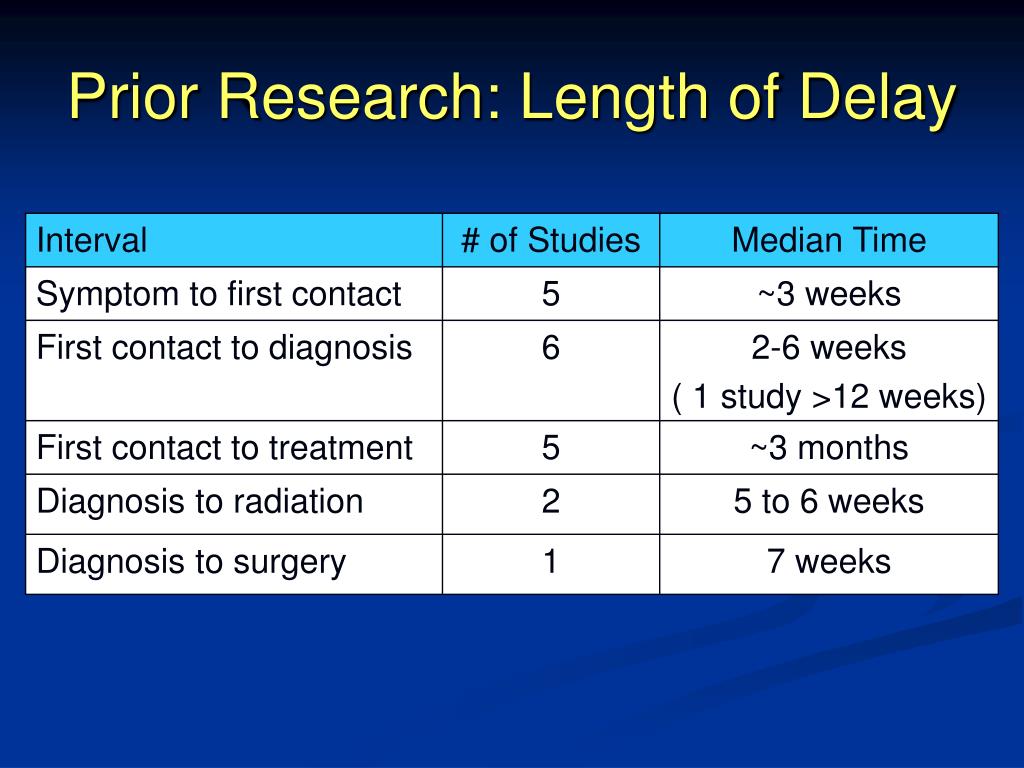 Prior Research: Length of Delay

| Interval | # of Studies | Median Time |
|---|---|---|
| Symptom to first contact | 5 | ~3 weeks |
| First contact to diagnosis | 6 | 2-6 weeks ( 1 study >12 weeks) |
| First contact to treatment | 5 | ~3 months |
| Diagnosis to radiation | 2 | 5 to 6 weeks |
| Diagnosis to surgery | 1 | 7 weeks |